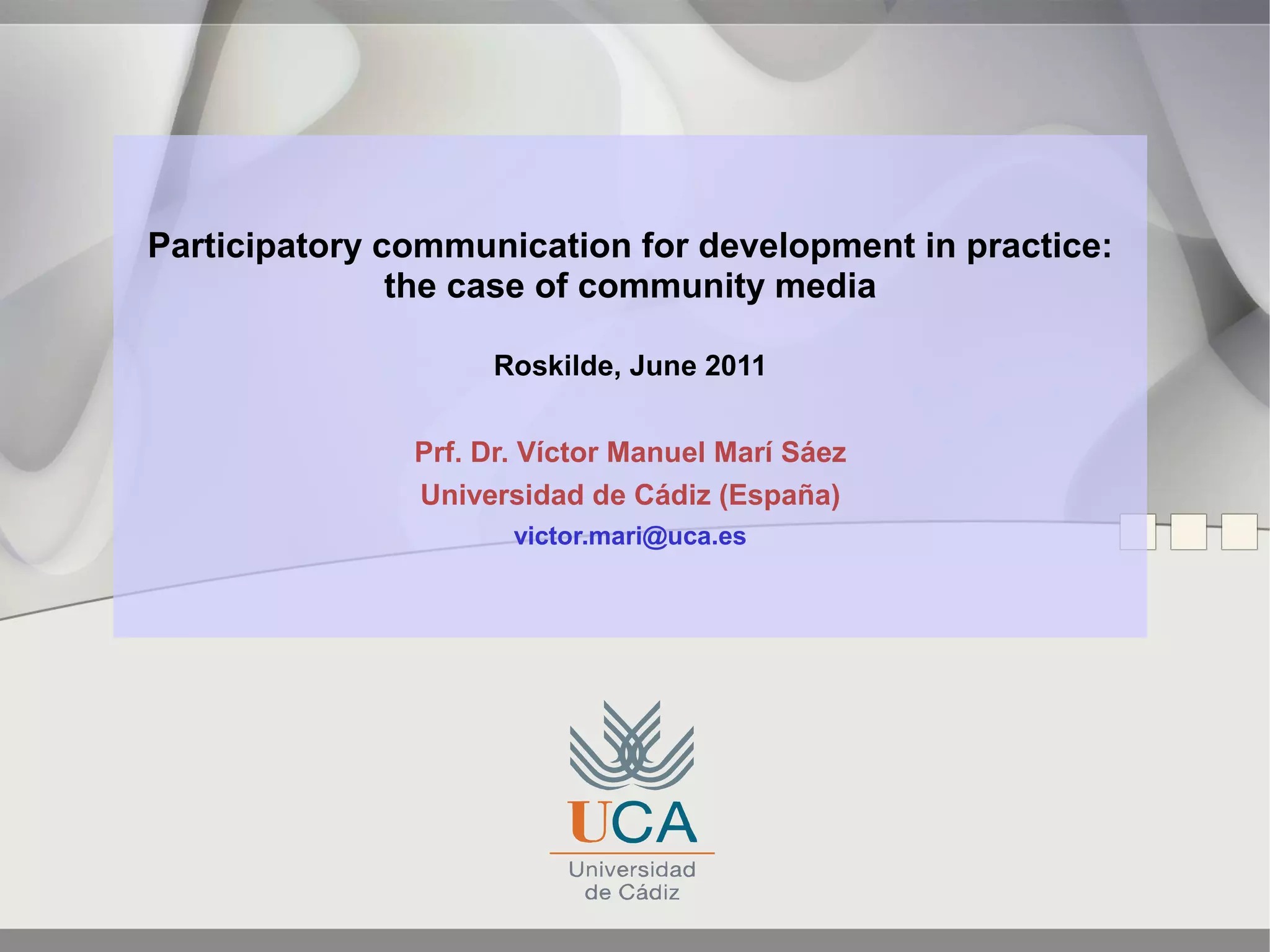 Participatory communication for development in practice: the case of community media

Roskilde, June 2011

Prf. Dr. Víctor Manuel Marí Sáez
Universidad de Cádiz (España)
victor.mari@uca.es

UCA
Universidad
de Cádiz